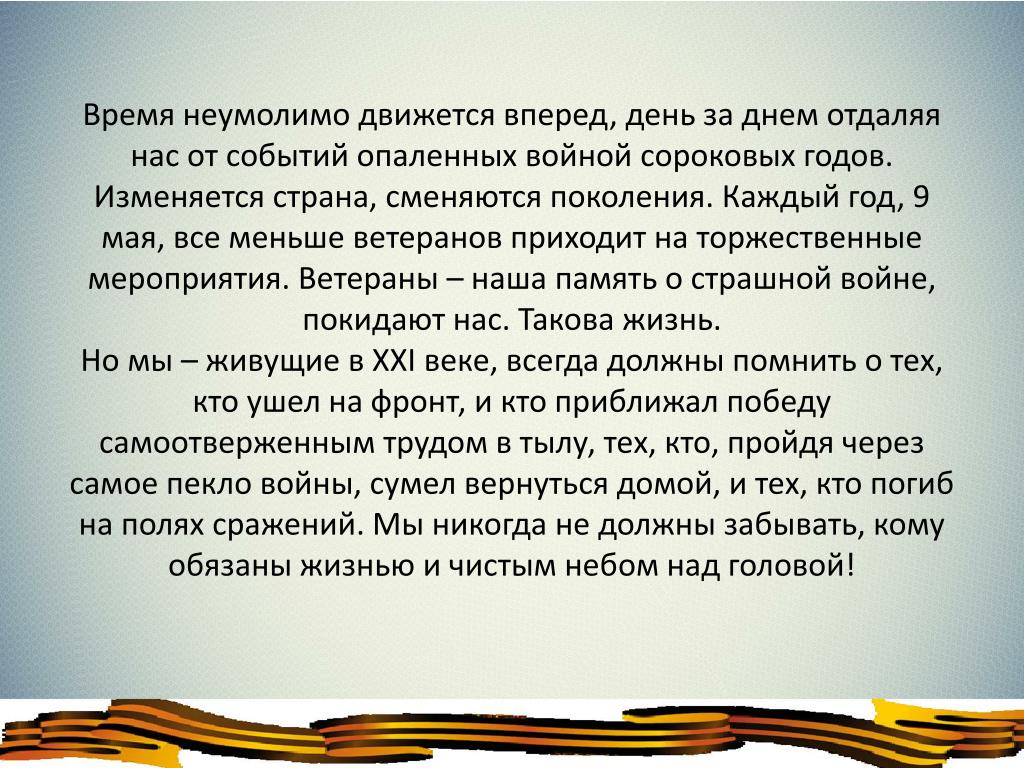 Время неумолимо движется вперед, день за днем отдаляя нас от событий опаленных войной сороковых годов. Изменяется страна, сменяются поколения. Каждый год, 9 мая, все меньше ветеранов приходит на торжественные мероприятия. Ветераны – наша память о страшной войне, покидают нас. Такова жизнь.
Но мы – живущие в XXI веке, всегда должны помнить о тех, кто ушел на фронт, и кто приближал победу самоотверженным трудом в тылу, тех, кто, пройдя через самое пекло войны, сумел вернуться домой, и тех, кто погиб на полях сражений. Мы никогда не должны забывать, кому обязаны жизнью и чистым небом над головой!